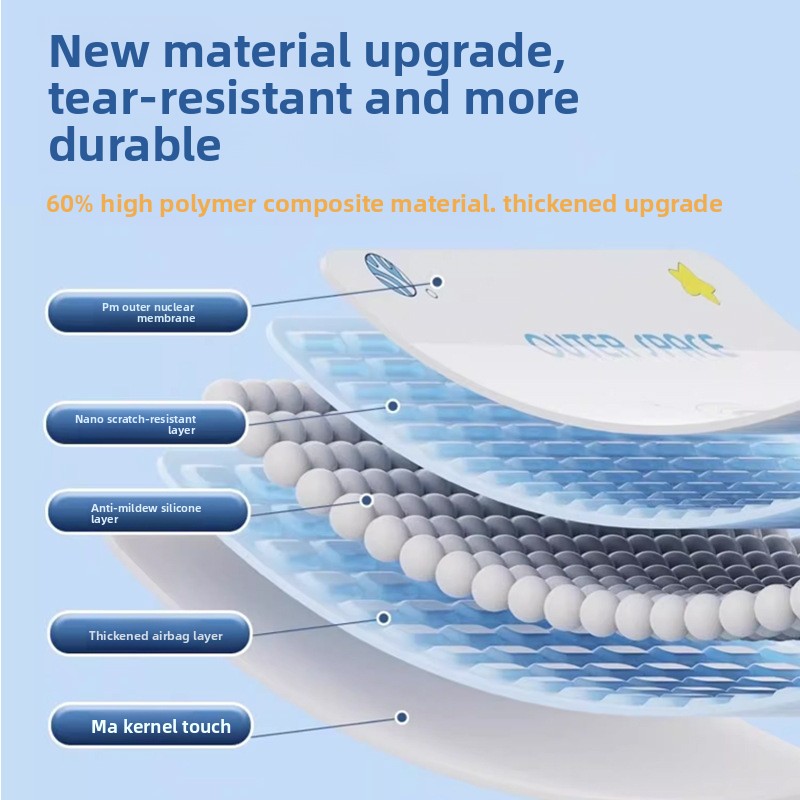 New material upgrade, tear-resistant and more durable

60% high polymer composite material. thickened upgrade

Pm outer nuclear membrane

OUTER SPACE

Nano scratch-resistant layer

Anti-mildew silicone layer

Thickened airbag layer

Ma kernel touch